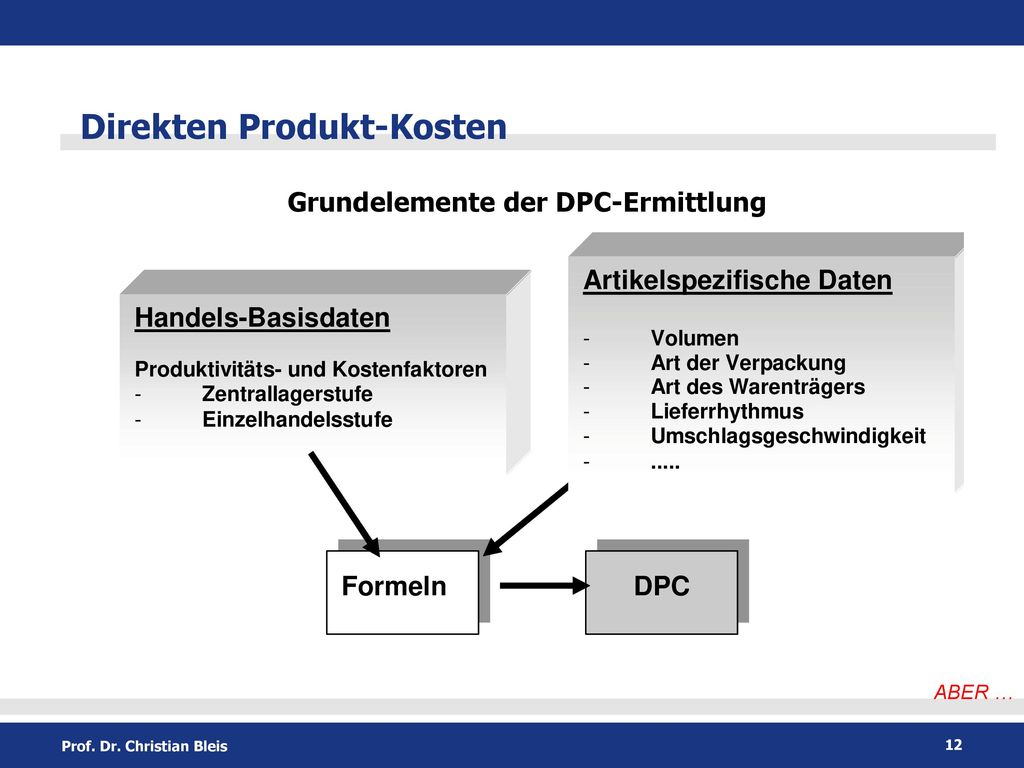 Direkten Produkt-Kosten

Grundelemente der DPC-Ermittlung

Handels-Basisdaten

Produktivitäts- und Kostenfaktoren
- Zentrallagerstufe
- Einzelhandelsstufe

Artikelspezifische Daten

- Volumen
- Art der Verpackung
- Art des Warenträgers
- Lieferrhythmus
- Umschlagsgeschwindigkeit
- .....

Formeln

DPC

ABER …

Prof. Dr. Christian Bleis

12